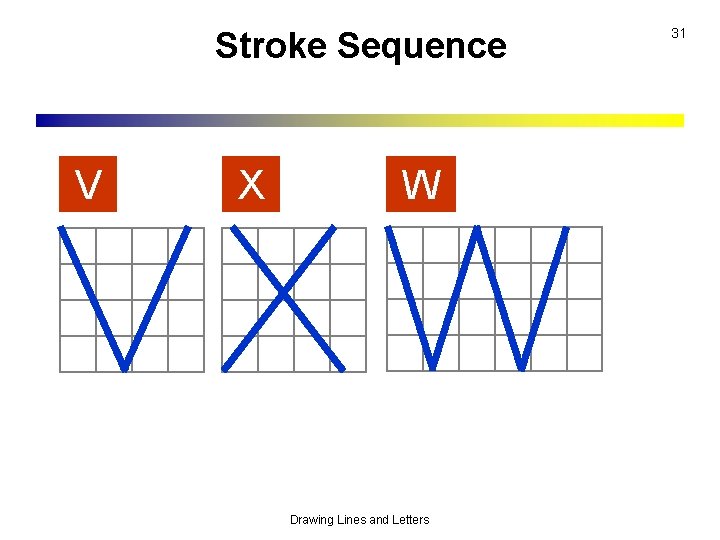 Stroke Sequence

31

V

X

W

Drawing Lines and Letters